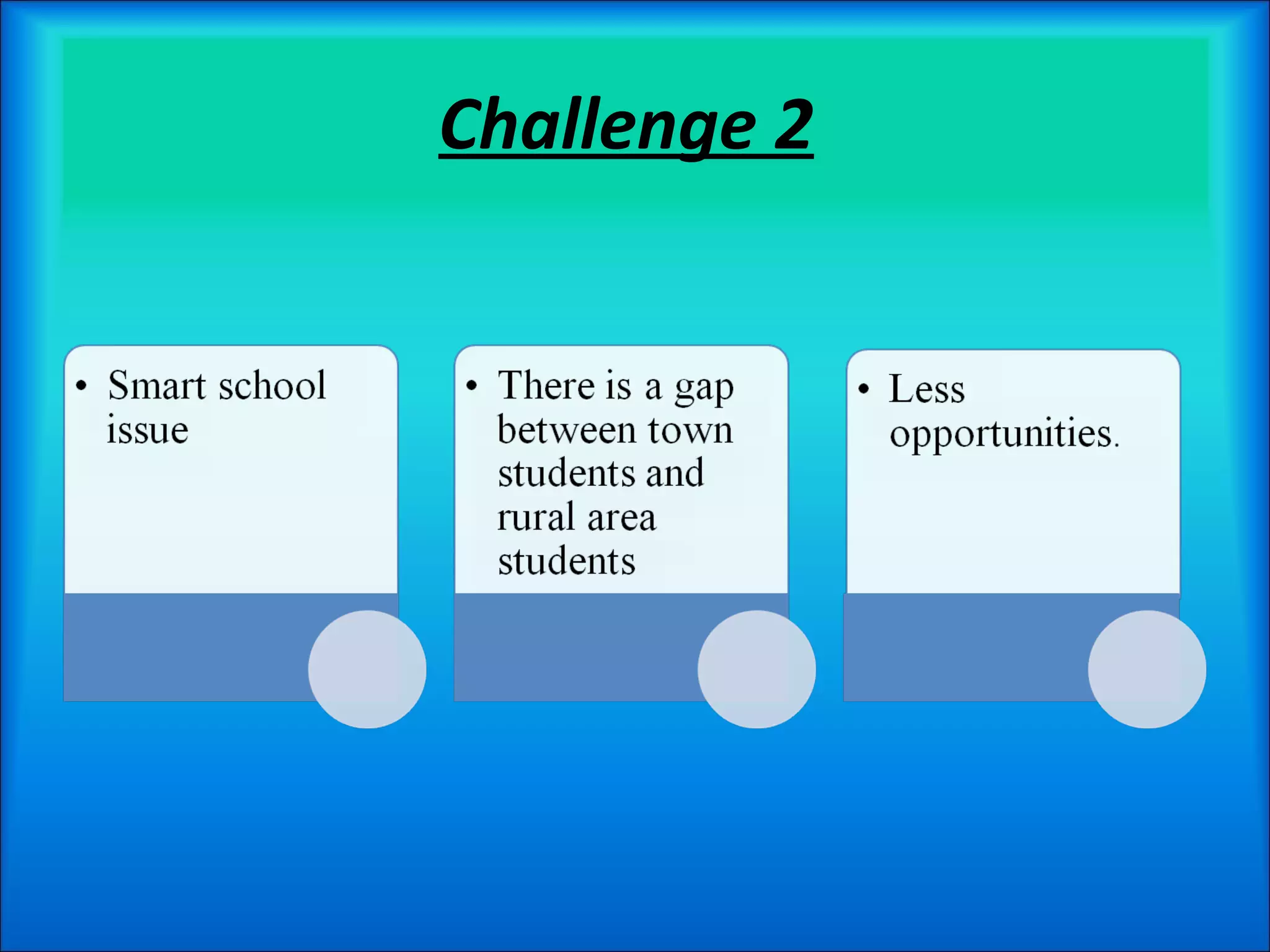 Challenge 2

• Smart school issue

• There is a gap between town students and rural area students

• Less opportunities.